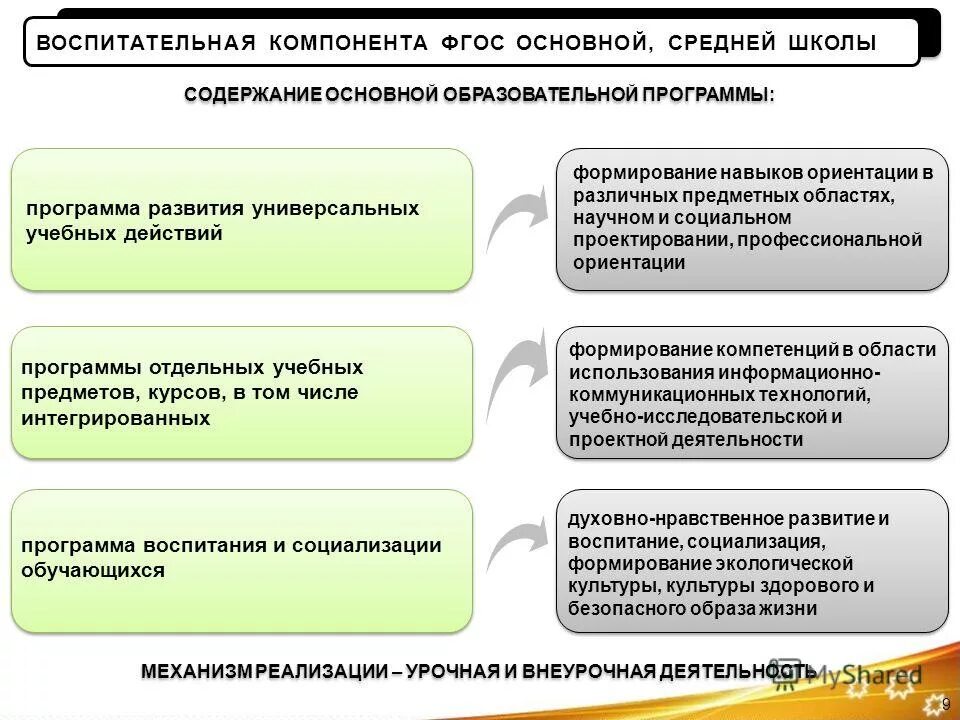 ВОСПИТАТЕЛЬНАЯ КОМПОНЕНТА ФГОС ОСНОВНОЙ, СРЕДНЕЙ ШКОЛЫ

СОДЕРЖАНИЕ ОСНОВНОЙ ОБРАЗОВАТЕЛЬНОЙ ПРОГРАММЫ:

программа развития универсальных учебных действий

формирование навыков ориентации в различных предметных областях, научном и социальном проектировании, профессиональной ориентации

программы отдельных учебных предметов, курсов, в том числе интегрированных

формирование компетенций в области использования информационно-коммуникационных технологий, учебно-исследовательской и проектной деятельности

программа воспитания и социализации обучающихся

духовно-нравственное развитие и воспитание, социализация, формирование экологической культуры, культуры здорового и безопасного образа жизни

МЕХАНИЗМ РЕАЛИЗАЦИИ – УРОЧНАЯ И ВНЕУРОЧНАЯ ДЕЯТЕЛЬНОСТЬ

MyShared

9